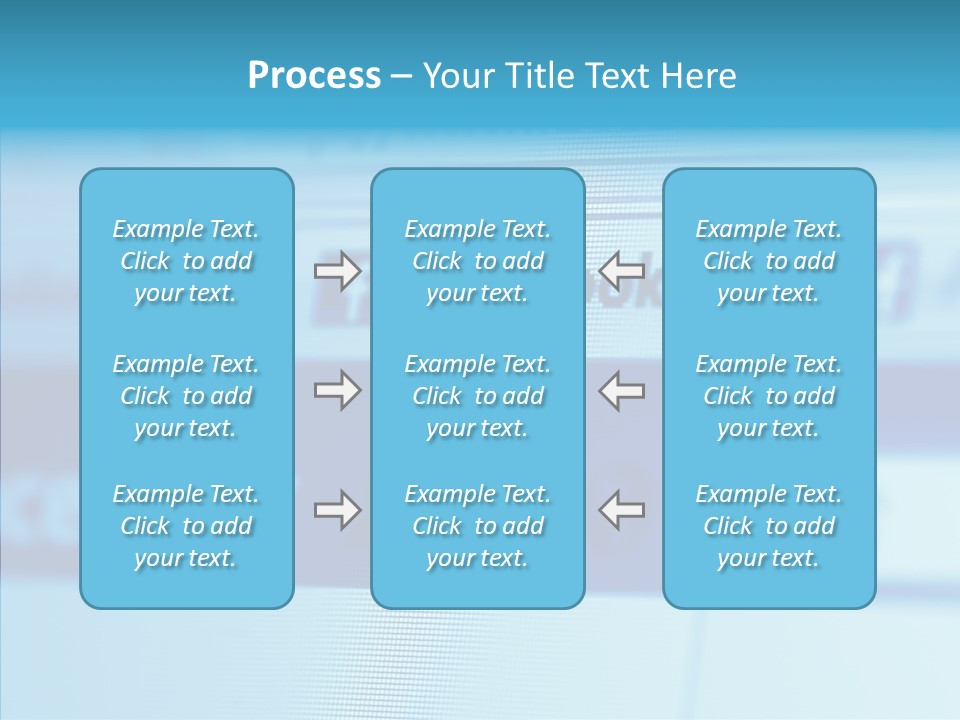 Process – Your Title Text Here

Example Text. Click to add your text.

Example Text. Click to add your text.

Example Text. Click to add your text.

Example Text. Click to add your text.

Example Text. Click to add your text.

Example Text. Click to add your text.

Example Text. Click to add your text.

Example Text. Click to add your text.

Example Text. Click to add your text.